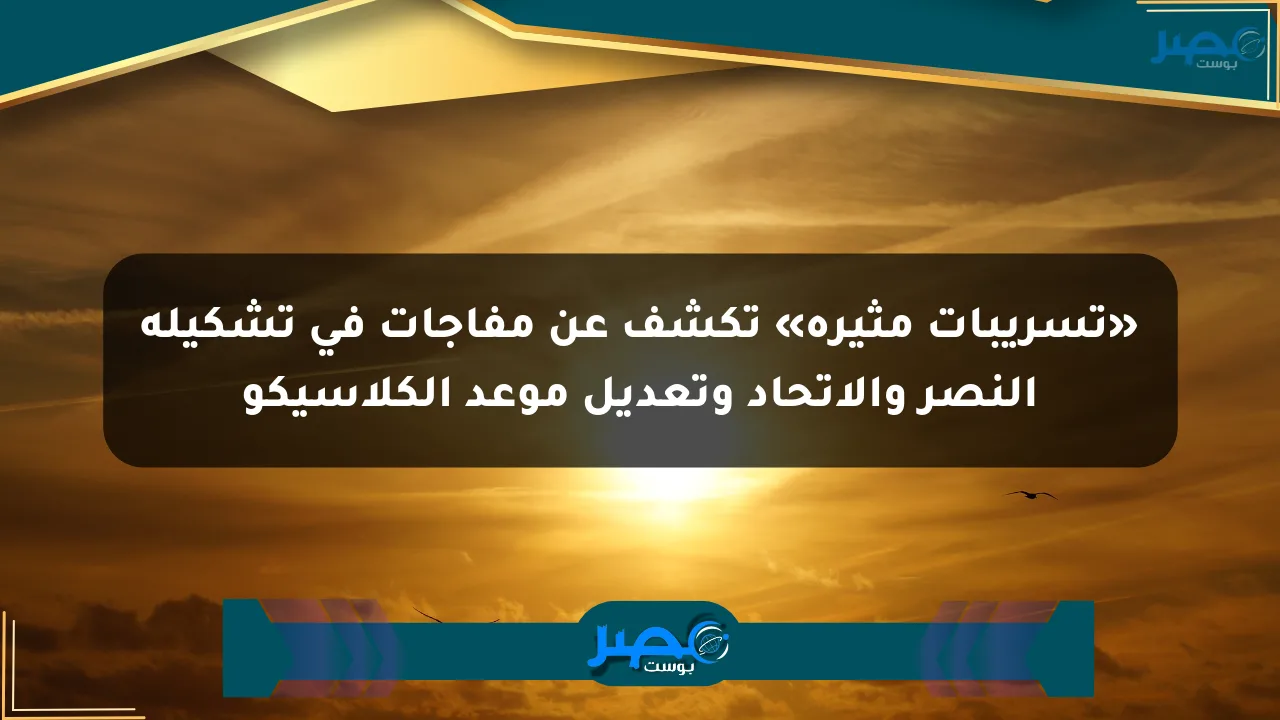 مصر بوست

«تسريبات مثيره» تكشف عن مفاجات في تشكيله النصر والاتحاد وتعديل موعد الكلاسيكو

مصر بوست